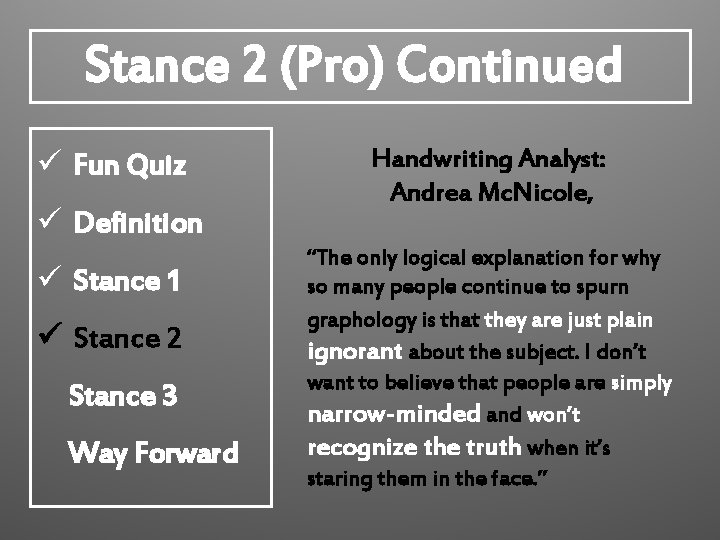 Stance 2 (Pro) Continued

✓ Fun Quiz

✓ Definition

✓ Stance 1

✓ Stance 2

Stance 3

Way Forward

Handwriting Analyst:
Andrea McNicole,

“The only logical explanation for why so many people continue to spurn graphology is that they are just plain ignorant about the subject. I don’t want to believe that people are simply narrow-minded and won’t recognize the truth when it’s staring them in the face.”